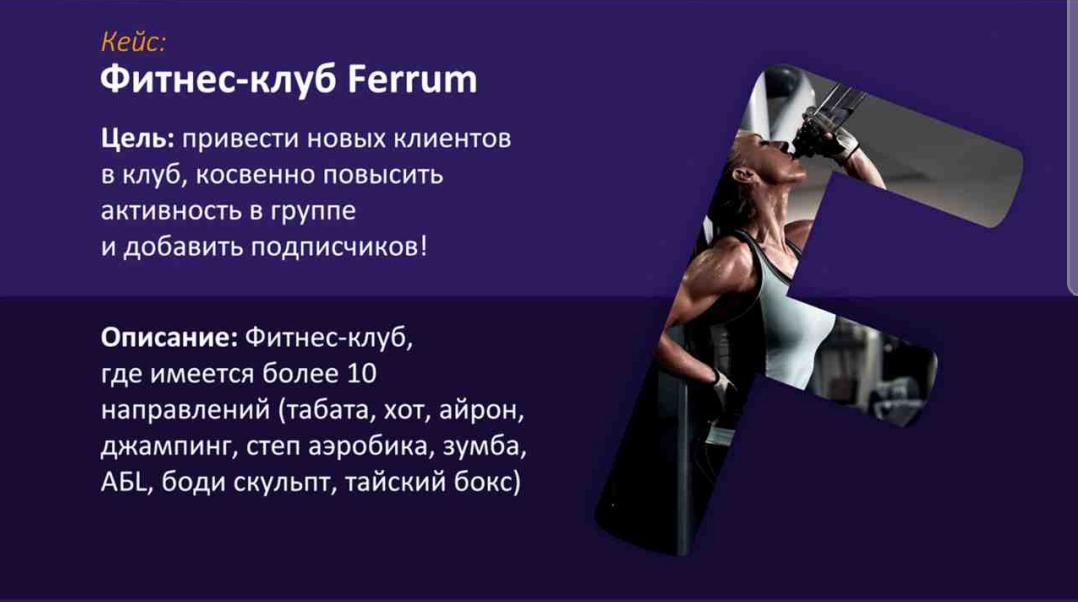 Кейс:
Фитнес-клуб Ferrum

Цель: привести новых клиентов в клуб, косвенно повысить активность в группе и добавить подписчиков!

Описание: Фитнес-клуб, где имеется более 10 направлений (табата, хот, айрон, джампинг, степ аэробика, зумба, АБL, боди скульпт, тайский бокс)